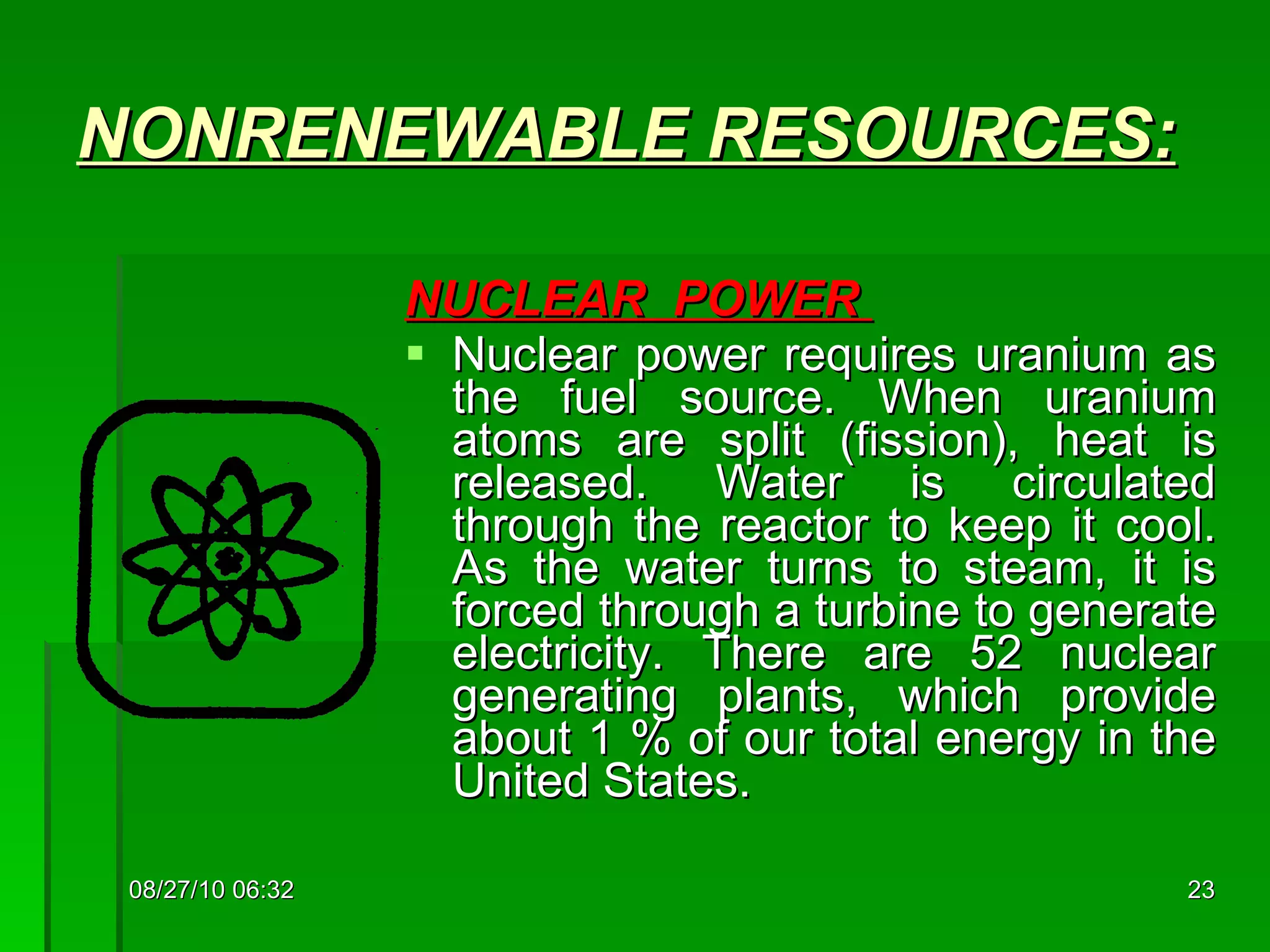 NONRENEWABLE RESOURCES:

NUCLEAR POWER

Nuclear power requires uranium as the fuel source. When uranium atoms are split (fission), heat is released. Water is circulated through the reactor to keep it cool. As the water turns to steam, it is forced through a turbine to generate electricity. There are 52 nuclear generating plants, which provide about 1 % of our total energy in the United States.

08/27/10 06:32

23